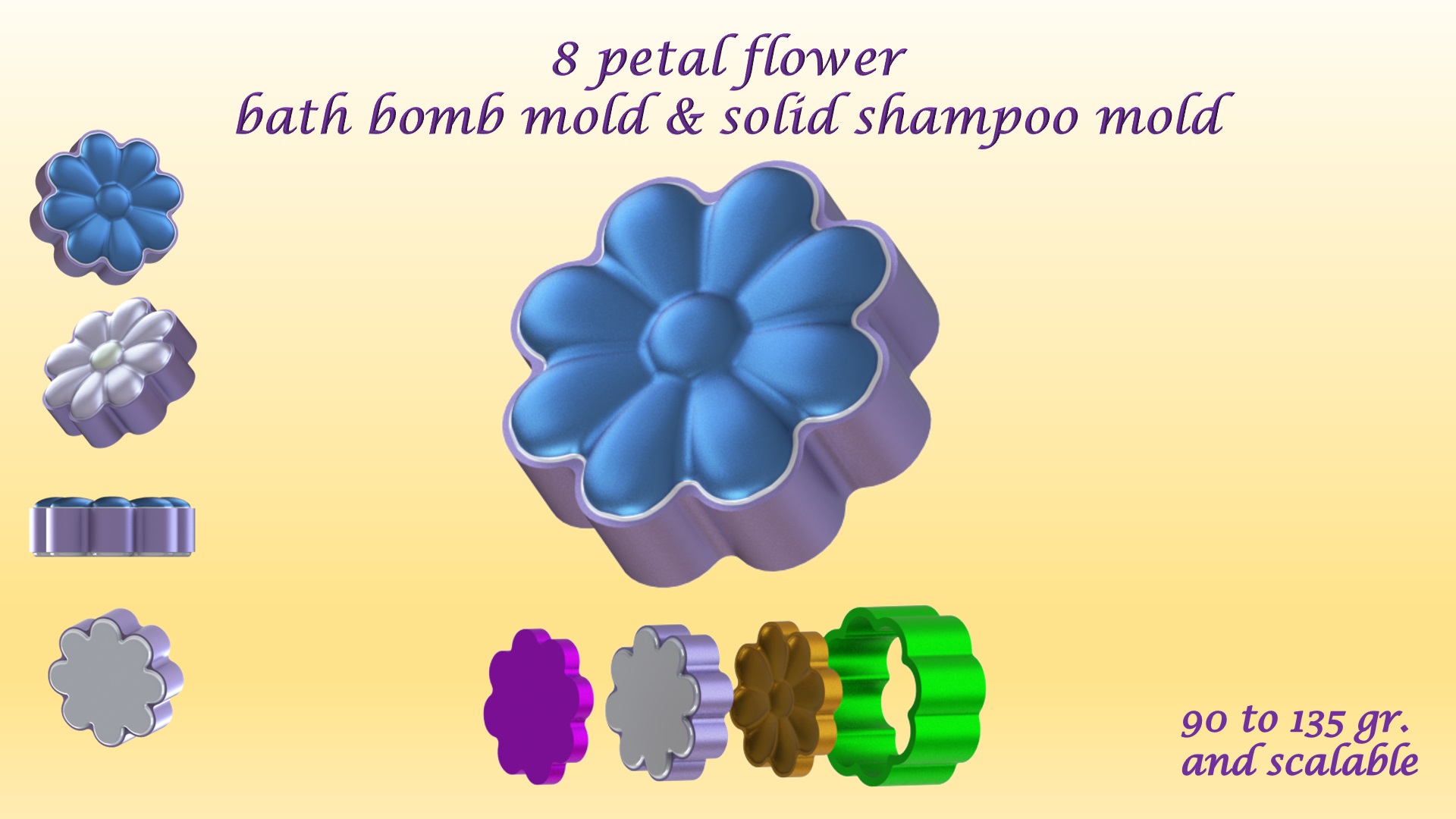 8 petal flower
bath bomb mold & solid shampoo mold

90 to 135 gr.
and scalable